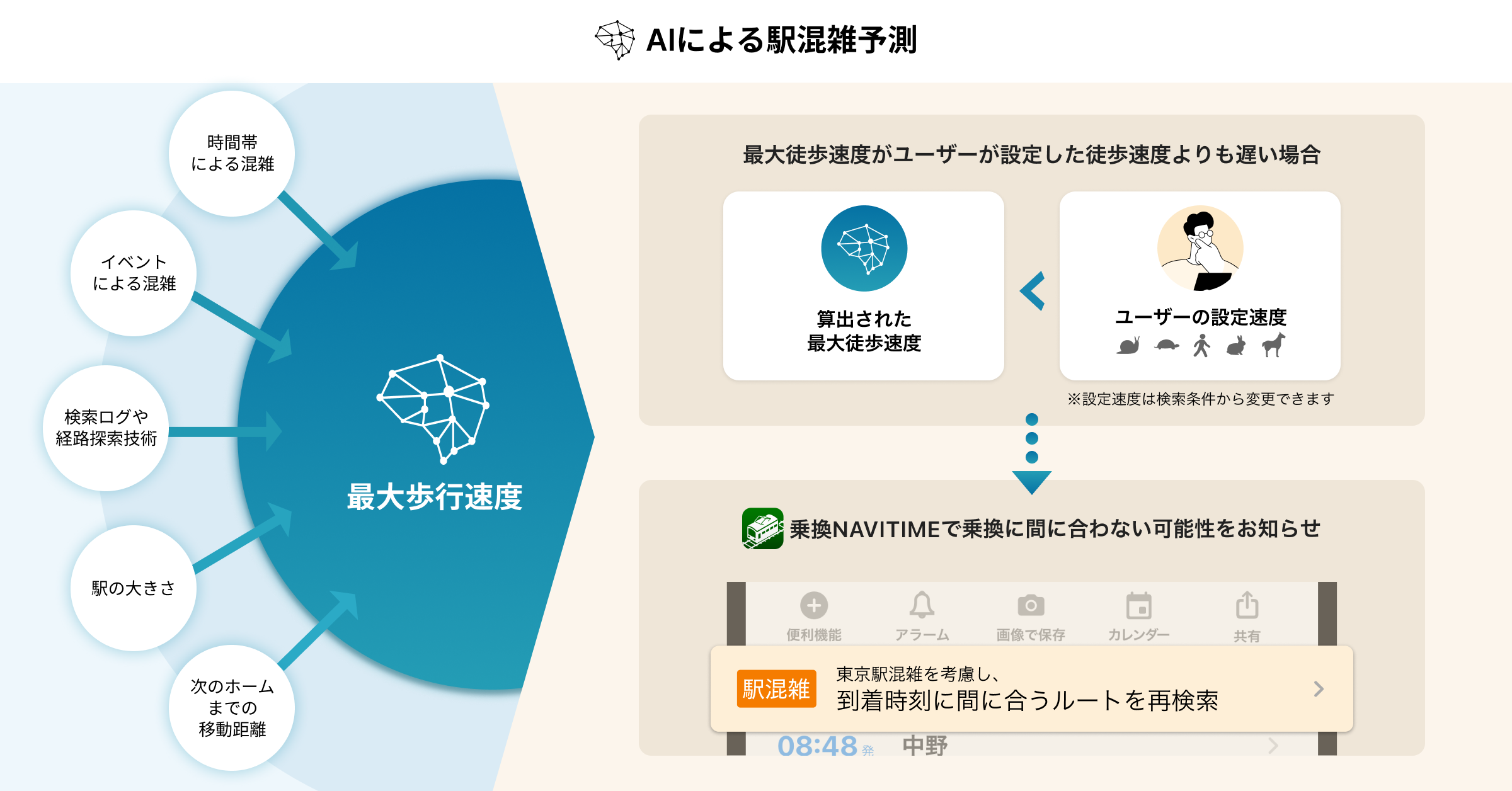 AIによる駅混雑予測

時間帯による混雑

イベントによる混雑

検索ログや経路探索技術

駅の大きさ

次のホームまでの移動距離

最大歩行速度

最大徒歩速度がユーザーが設定した徒歩速度よりも遅い場合

算出された最大徒歩速度

ユーザーの設定速度

※設定速度は検索条件から変更できます

乗換NAVITIMEで乗換に間に合わない可能性をお知らせ

便利機能 アラーム 画像で保存 カレンダー 共有

駅混雑

東京駅混雑を考慮し、
到着時刻に間に合うルートを再検索

08:48 発 中野